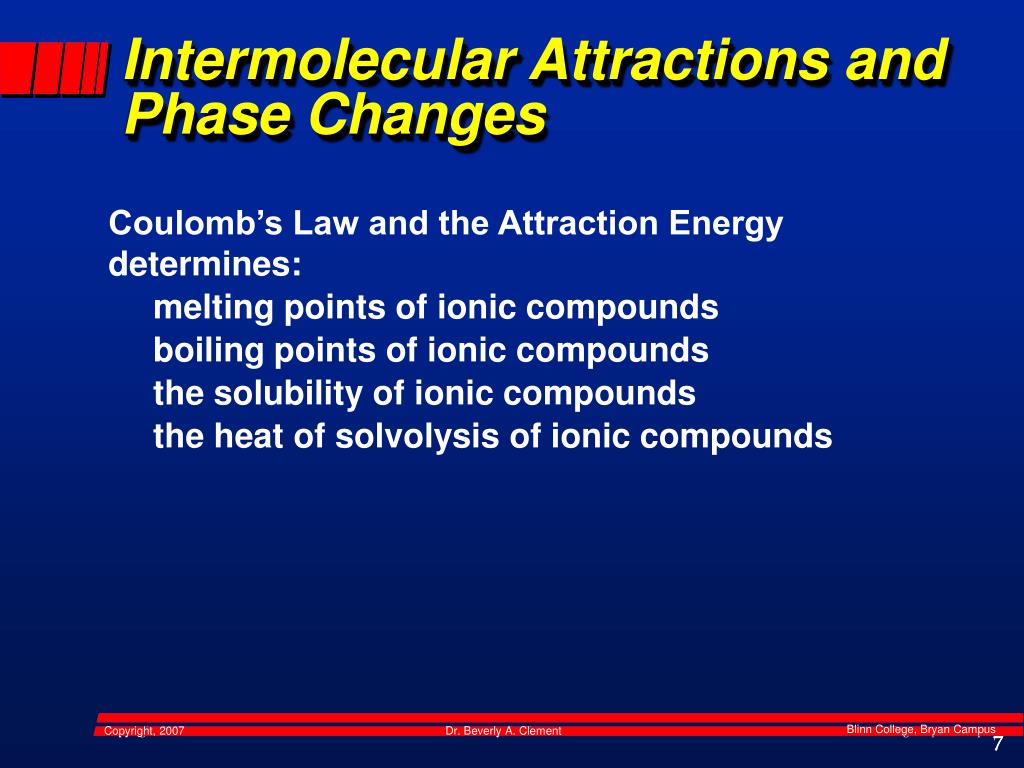 Intermolecular Attractions and Phase Changes

Coulomb's Law and the Attraction Energy determines:
melting points of ionic compounds
boiling points of ionic compounds
the solubility of ionic compounds
the heat of solvolysis of ionic compounds

Copyright, 2007 Dr. Beverly A. Clement Blinn College, Bryan Campus
7